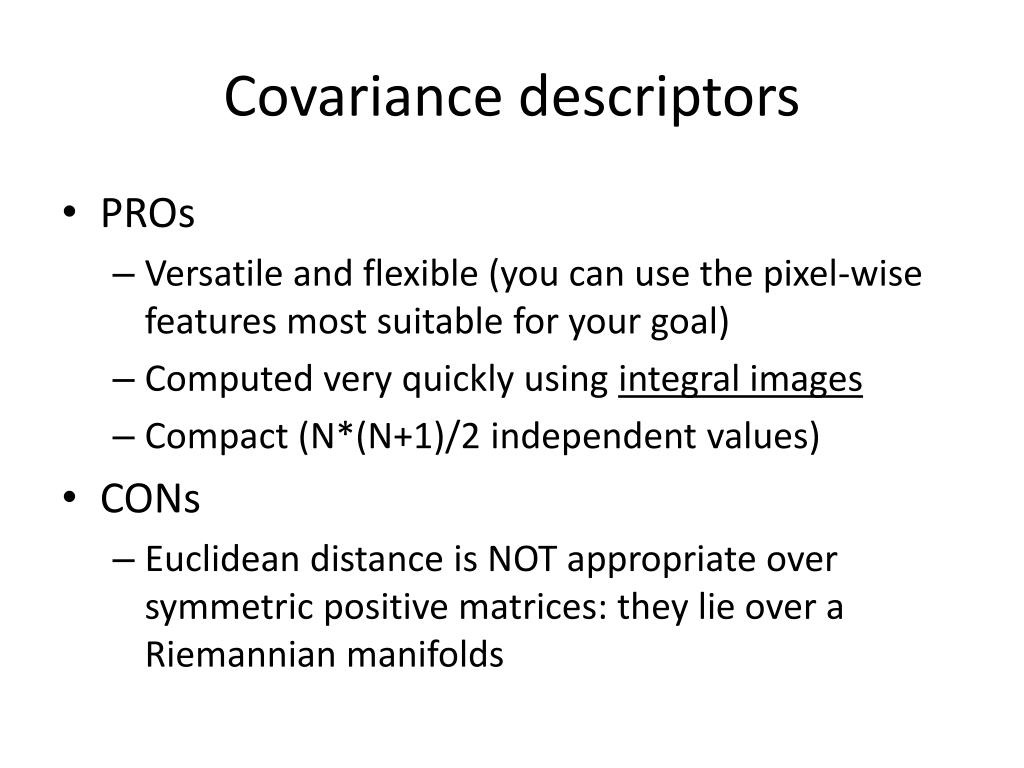 Covariance descriptors

• PROs
– Versatile and flexible (you can use the pixel-wise features most suitable for your goal)
– Computed very quickly using integral images
– Compact (N*(N+1)/2 independent values)

• CONs
– Euclidean distance is NOT appropriate over symmetric positive matrices: they lie over a Riemannian manifolds